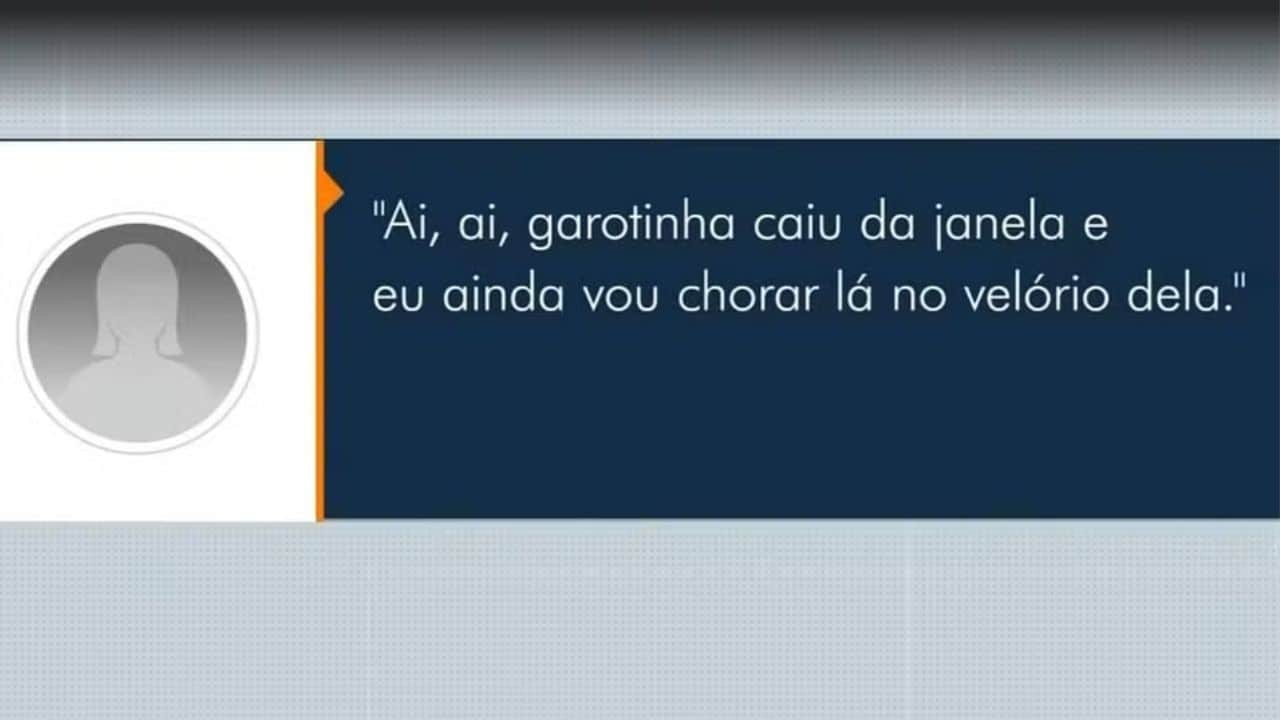 "Ai, ai, garotinha caiu da janela e eu ainda vou chorar lá no velório dela."